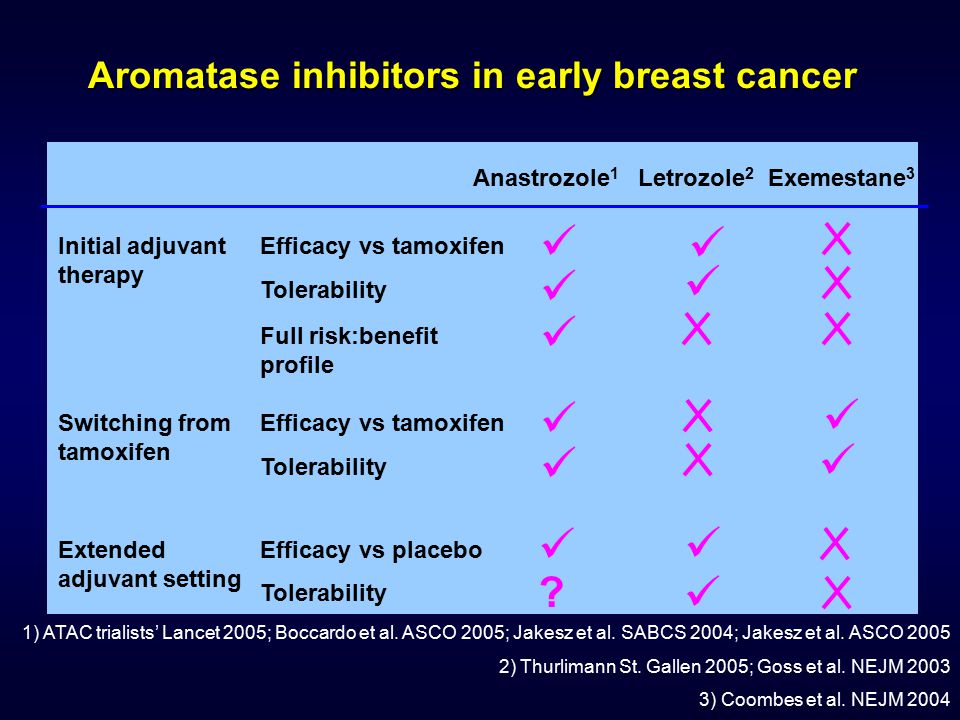 Aromatase inhibitors in early breast cancer

| | | Anastrozole$^1$ | Letrozole$^2$ | Exemestane$^3$ |
|---|---|---|---|---|
| Initial adjuvant therapy | Efficacy vs tamoxifen | ✓ | ✓ | ✗ |
| | Tolerability | ✓ | ✓ | ✗ |
| | Full risk:benefit profile | ✓ | ✗ | ✗ |
| Switching from tamoxifen | Efficacy vs tamoxifen | ✓ | ✗ | ✓ |
| | Tolerability | ✓ | ✗ | ✓ |
| Extended adjuvant setting | Efficacy vs placebo | ✓ | ✓ | ✗ |
| | Tolerability | ? | ✓ | ✗ |

1) ATAC trialists' Lancet 2005; Boccardo et al. ASCO 2005; Jakesz et al. SABCS 2004; Jakesz et al. ASCO 2005

2) Thurlimann St. Gallen 2005; Goss et al. NEJM 2003

3) Coombes et al. NEJM 2004